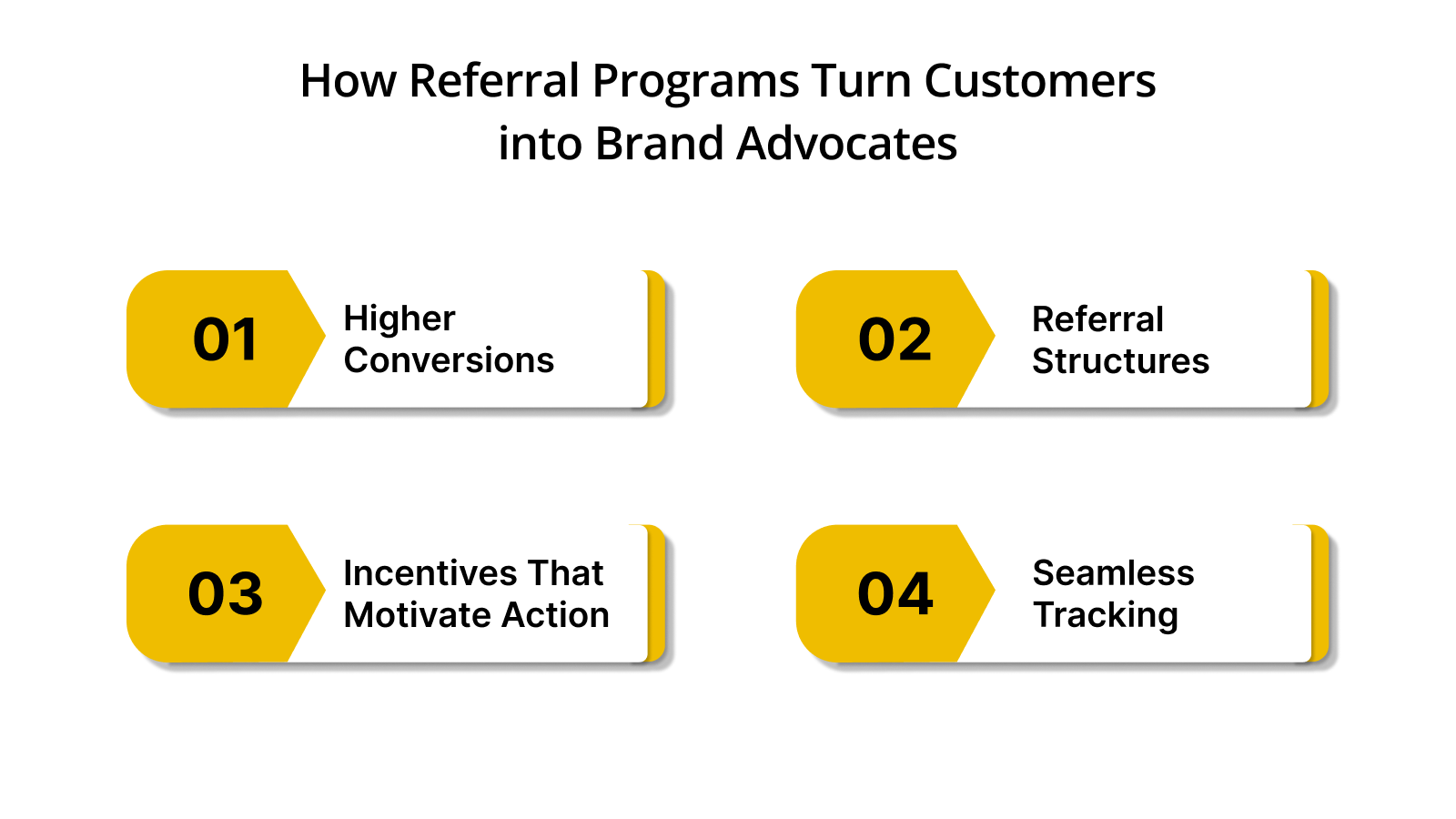 How Referral Programs Turn Customers into Brand Advocates

01
Higher Conversions

02
Referral Structures

03
Incentives That Motivate Action

04
Seamless Tracking